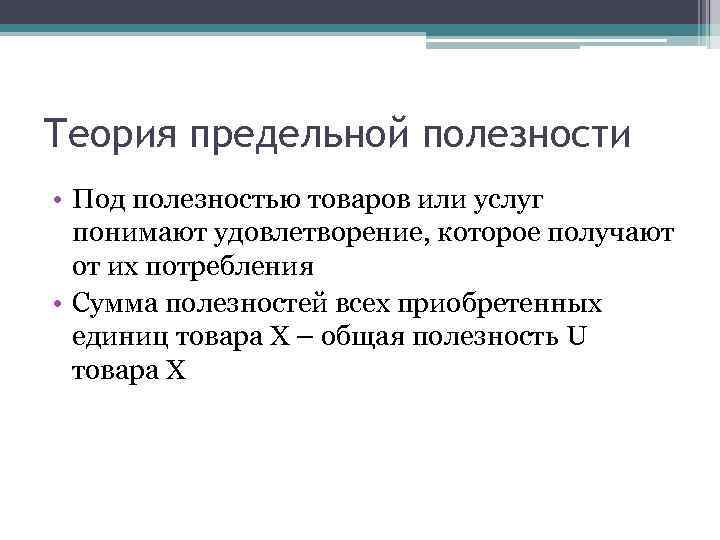 Теория предельной полезности

• Под полезностью товаров или услуг понимают удовлетворение, которое получают от их потребления
• Сумма полезностей всех приобретенных единиц товара X – общая полезность U товара X